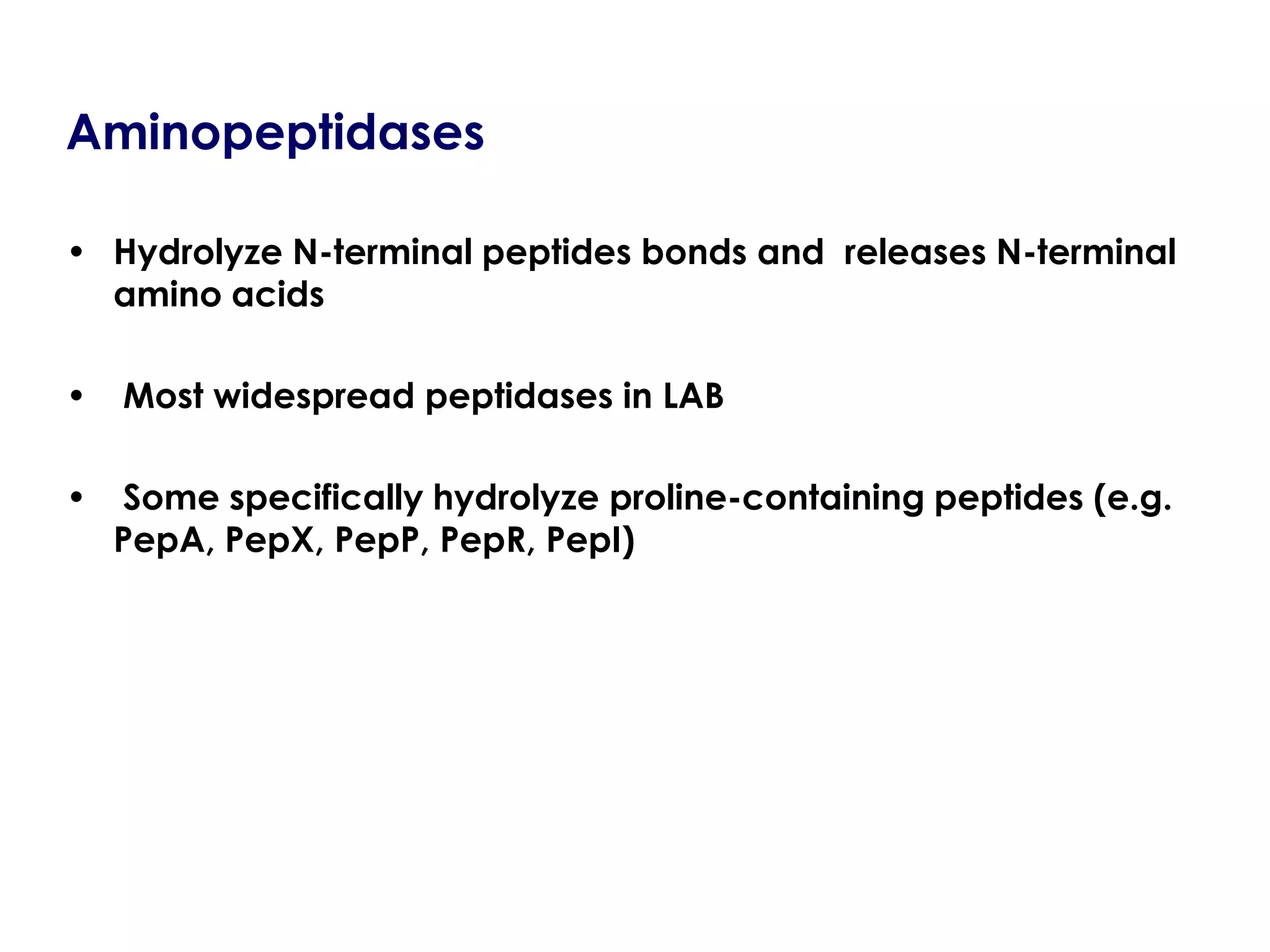 Aminopeptidases

• Hydrolyze N-terminal peptides bonds and releases N-terminal amino acids

• Most widespread peptidases in LAB

• Some specifically hydrolyze proline-containing peptides (e.g. PepA, PepX, PepP, PepR, PepI)